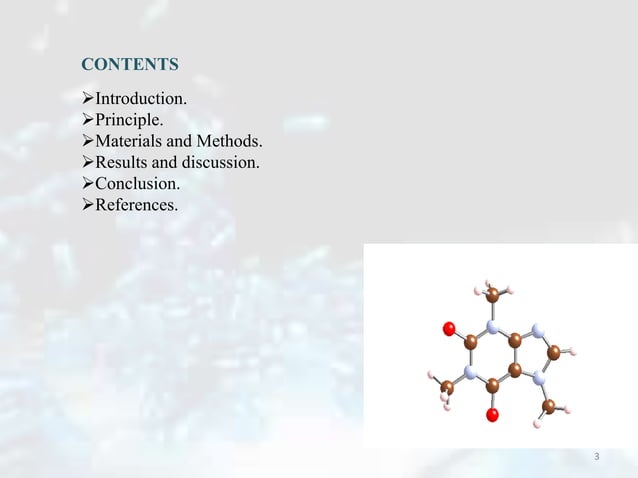 CONTENTS

➢Introduction.
➢Principle.
➢Materials and Methods.
➢Results and discussion.
➢Conclusion.
➢References.

3